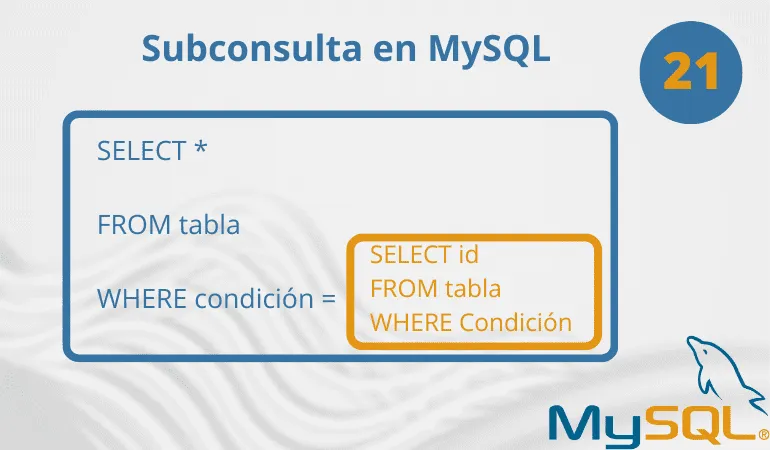 Subconsulta en MySQL

21

SELECT *

FROM tabla

WHERE condición =

SELECT id
FROM tabla
WHERE Condición

MySQL